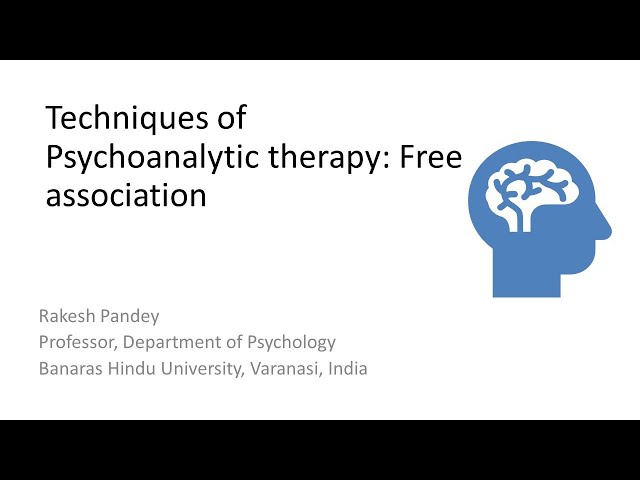 Techniques of Psychoanalytic therapy: Free association

Rakesh Pandey
Professor, Department of Psychology
Banaras Hindu University, Varanasi, India